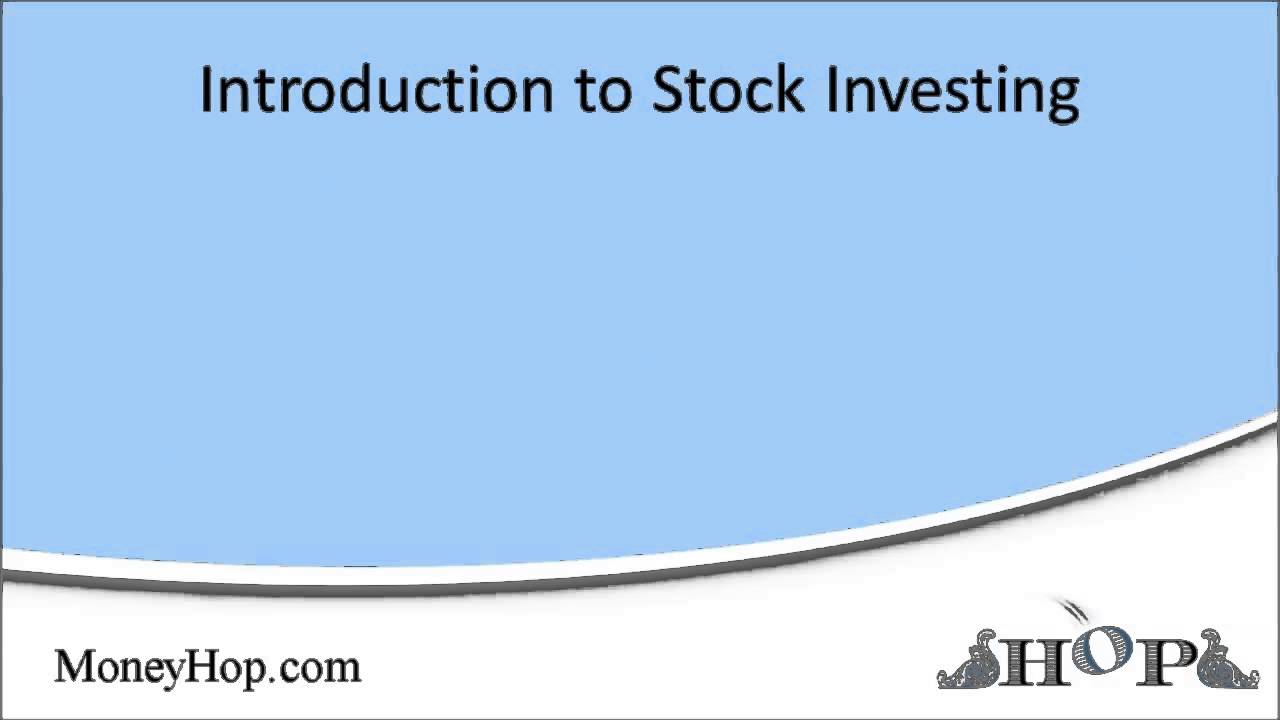 Introduction to Stock Investing

MoneyHop.com

HOP